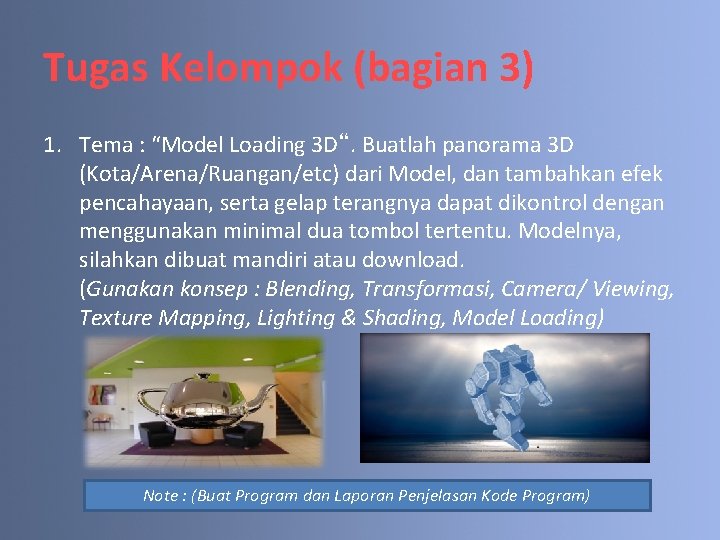 Tugas Kelompok (bagian 3)

1. Tema : “Model Loading 3D“. Buatlah panorama 3D (Kota/Arena/Ruangan/etc) dari Model, dan tambahkan efek pencahayaan, serta gelap terangnya dapat dikontrol dengan menggunakan minimal dua tombol tertentu. Modelnya, silahkan dibuat mandiri atau download.
(Gunakan konsep : Blending, Transformasi, Camera/ Viewing, Texture Mapping, Lighting & Shading, Model Loading)

Note : (Buat Program dan Laporan Penjelasan Kode Program)